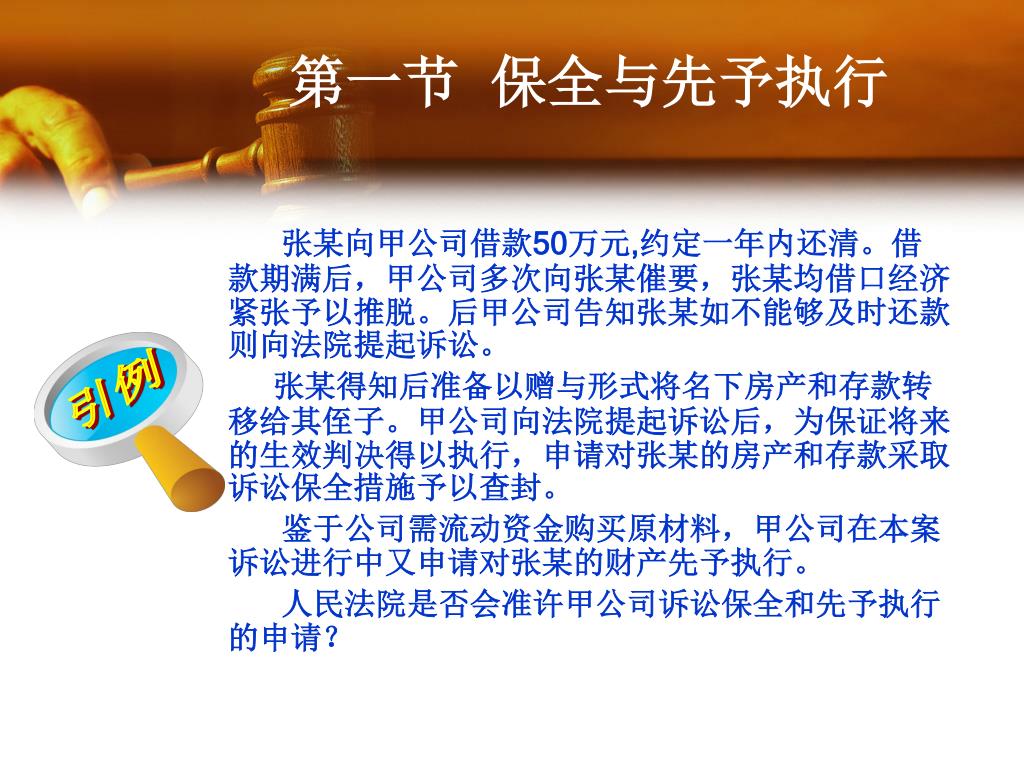 第一节 保全与先予执行

引例

张某向甲公司借款50万元,约定一年内还清。借款期满后，甲公司多次向张某催要，张某均借口经济紧张予以推脱。后甲公司告知张某如不能够及时还款则向法院提起诉讼。

张某得知后准备以赠与形式将名下房产和存款转移给其侄子。甲公司向法院提起诉讼后，为保证将来的生效判决得以执行，申请对张某的房产和存款采取诉讼保全措施予以查封。

鉴于公司需流动资金购买原材料，甲公司在本案诉讼进行中又申请对张某的财产先予执行。

人民法院是否会准许甲公司诉讼保全和先予执行的申请?